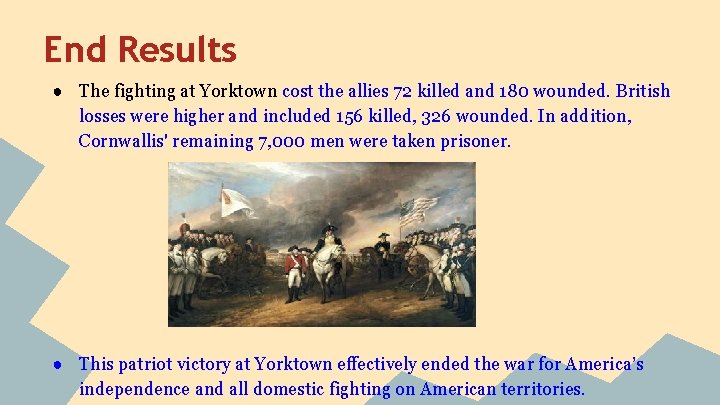 End Results

● The fighting at Yorktown cost the allies 72 killed and 180 wounded. British losses were higher and included 156 killed, 326 wounded. In addition, Cornwallis' remaining 7,000 men were taken prisoner.

● This patriot victory at Yorktown effectively ended the war for America's independence and all domestic fighting on American territories.